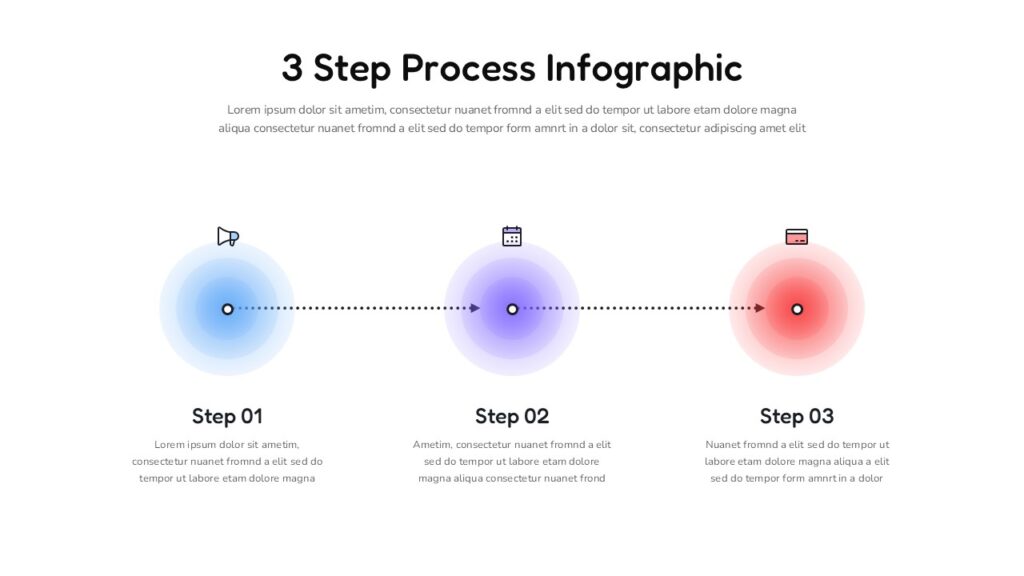 3 Step Process Infographic

Lorem ipsum dolor sit ametim, consectetur nuanet fromnd a elit sed do tempor ut labore etam dolore magna aliqua consectetur nuanet fromnd a elit sed do tempor form amnrt in a dolor sit, consectetur adipiscing amet elit

Step 01

Lorem ipsum dolor sit ametim, consectetur nuanet fromnd a elit sed do tempor ut labore etam dolore magna

Step 02

Ametim, consectetur nuanet fromnd a elit sed do tempor ut labore etam dolore magna aliqua consectetur nuanet frond

Step 03

Nuanet fromnd a elit sed do tempor ut labore etam dolore magna aliqua a elit sed do tempor form amnrt in a dolor